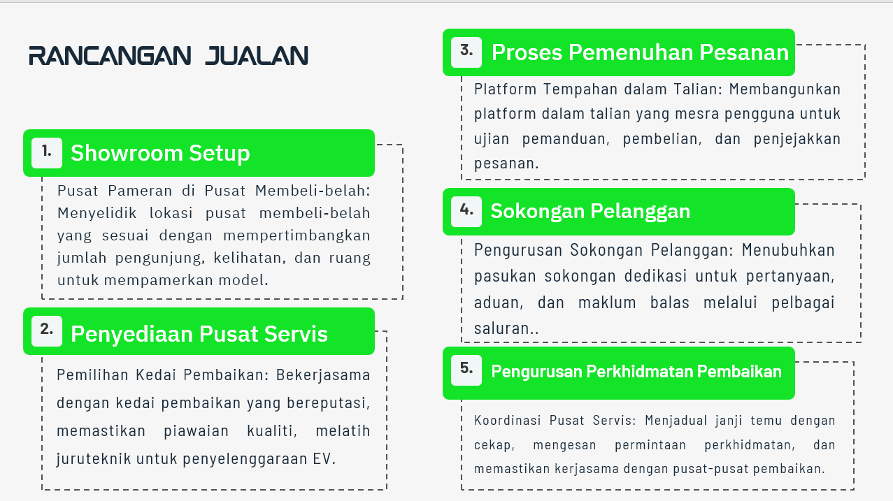 RANCANGAN JUALAN

1. Showroom Setup

Pusat Pameran di Pusat Membeli-belah: Menyelidik lokasi pusat membeli-belah yang sesuai dengan mempertimbangkan jumlah pengunjung, kelihatan, dan ruang untuk mempamerkan model.

2. Penyediaan Pusat Servis

Pemilihan Kedai Pembaikan: Bekerjasama dengan kedai pembaikan yang bereputasi, memastikan piawaian kualiti, melatih juruteknik untuk penyelenggaraan EV.

3. Proses Pemenuhan Pesanan

Platform Tempahan dalam Talian: Membangunkan platform dalam talian yang mesra pengguna untuk ujian pemanduan, pembelian, dan penjejakkan pesanan.

4. Sokongan Pelanggan

Pengurusan Sokongan Pelanggan: Menubuhkan pasukan sokongan dedikasi untuk pertanyaan, aduan, dan maklum balas melalui pelbagai saluran..

5. Pengurusan Perkhidmatan Pembaikan

Koordinasi Pusat Servis: Menjadual janji temu dengan cekap, mengesan permintaan perkhidmatan, dan memastikan kerjasama dengan pusat-pusat pembaikan.